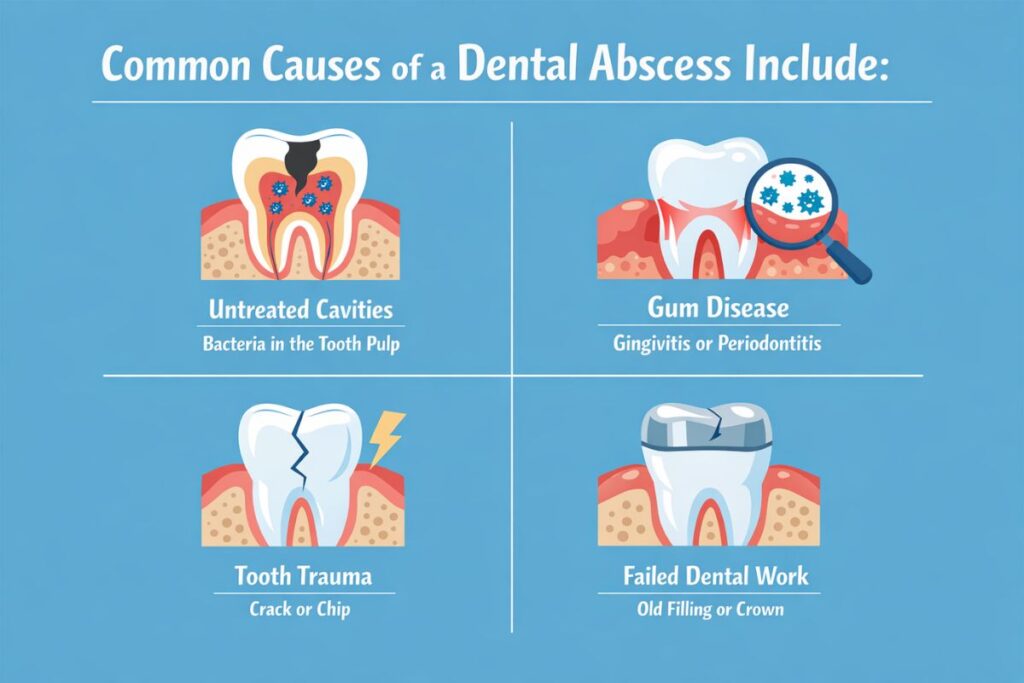 Common Causes of a Dental Abscess Include:

Untreated Cavities
Bacteria in the Tooth Pulp

Gum Disease
Gingivitis or Periodontitis

Tooth Trauma
Crack or Chip

Failed Dental Work
Old Filling or Crown